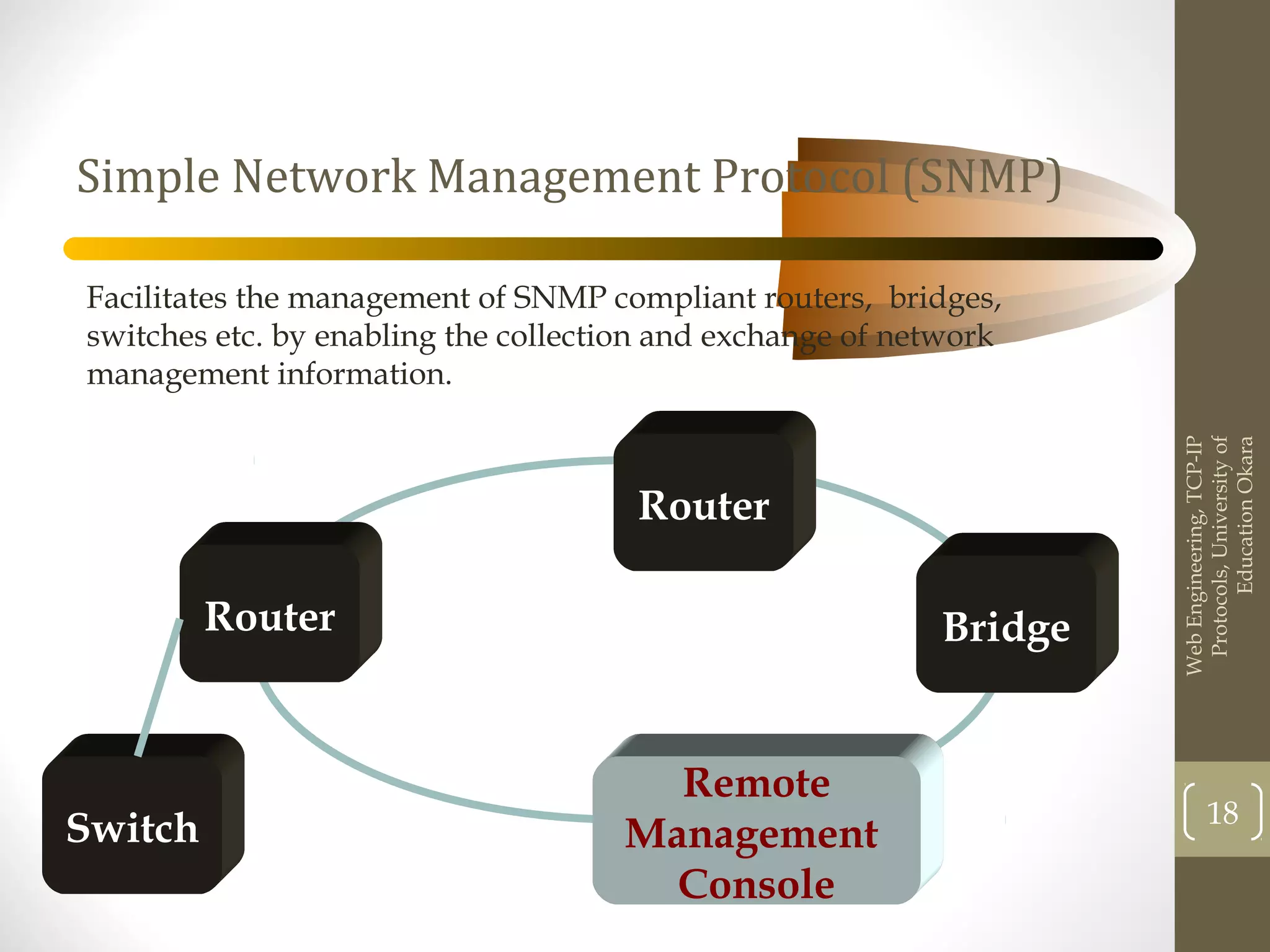 Simple Network Management Protocol (SNMP)

Facilitates the management of SNMP compliant routers, bridges, switches etc. by enabling the collection and exchange of network management information.

Router

Router

Bridge

Switch

Remote Management Console

Web Engineering, TCP-IP Protocols, University of Education Okara

18